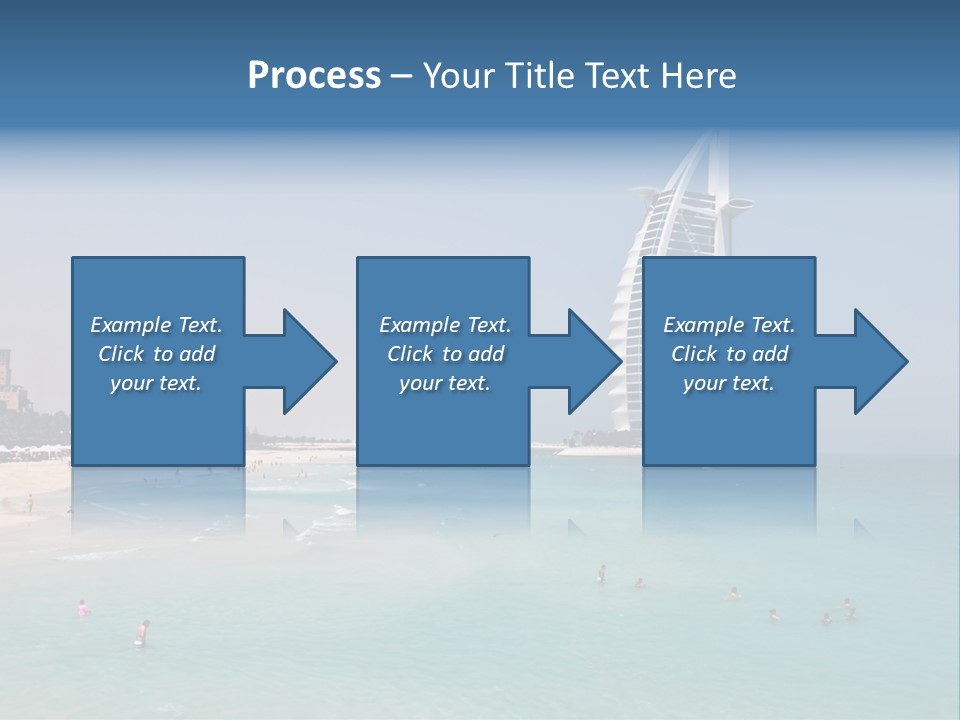 Process – Your Title Text Here

Example Text. Click to add your text.

Example Text. Click to add your text.

Example Text. Click to add your text.